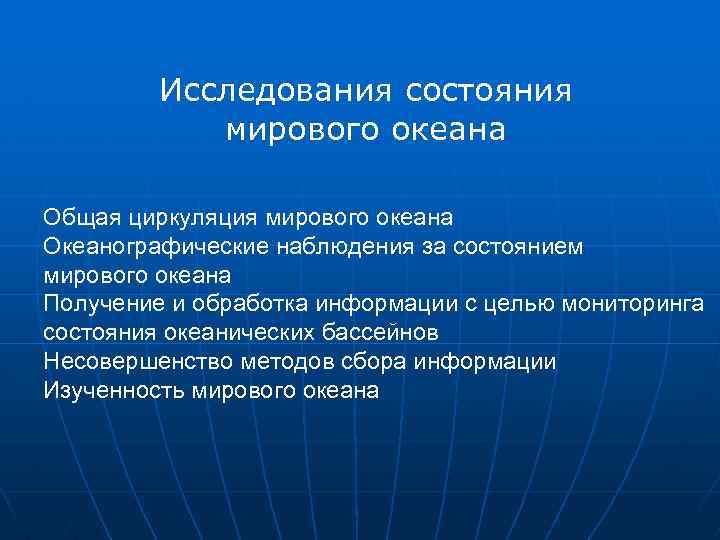 Исследования состояния мирового океана

Общая циркуляция мирового океана
Океанографические наблюдения за состоянием мирового океана
Получение и обработка информации с целью мониторинга состояния океанических бассейнов
Несовершенство методов сбора информации
Изученность мирового океана